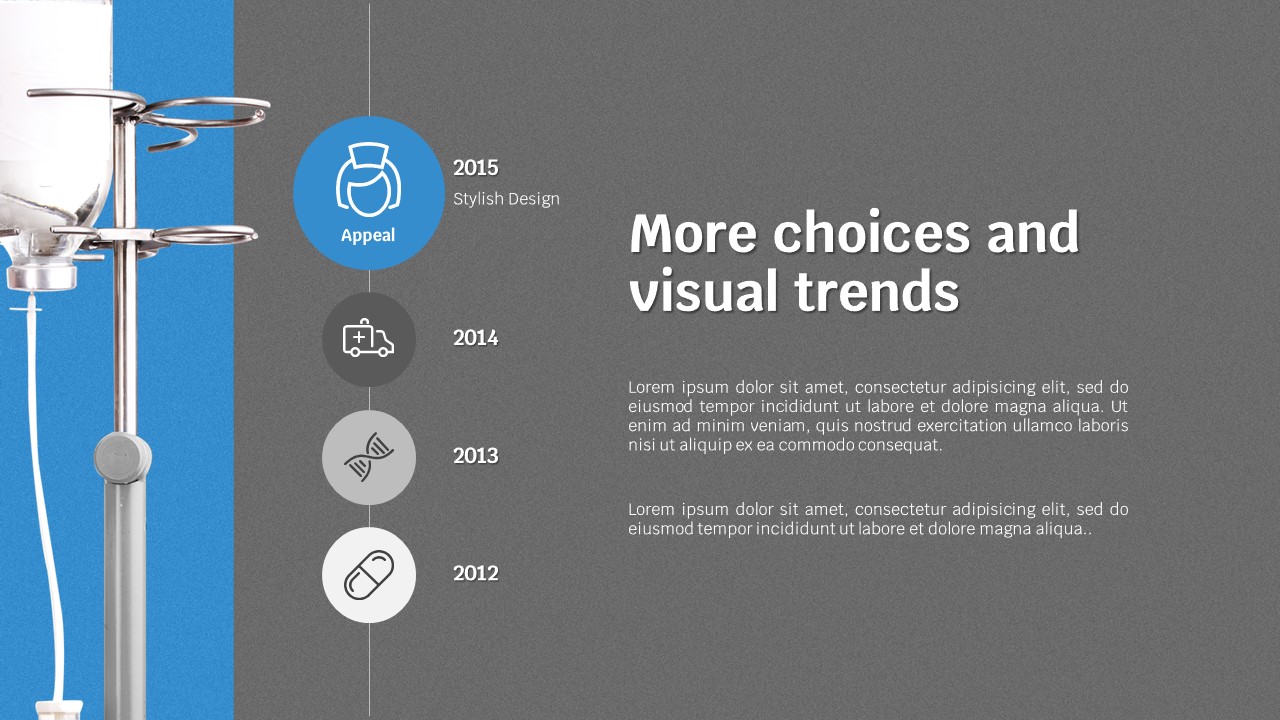 Appeal

2015
Stylish Design

2014

2013

2012

More choices and visual trends

Lorem ipsum dolor sit amet, consectetur adipisicing elit, sed do eiusmod tempor incididunt ut labore et dolore magna aliqua. Ut enim ad minim veniam, quis nostrud exercitation ullamco laboris nisi ut aliquip ex ea commodo consequat.

Lorem ipsum dolor sit amet, consectetur adipisicing elit, sed do eiusmod tempor incididunt ut labore et dolore magna aliqua..